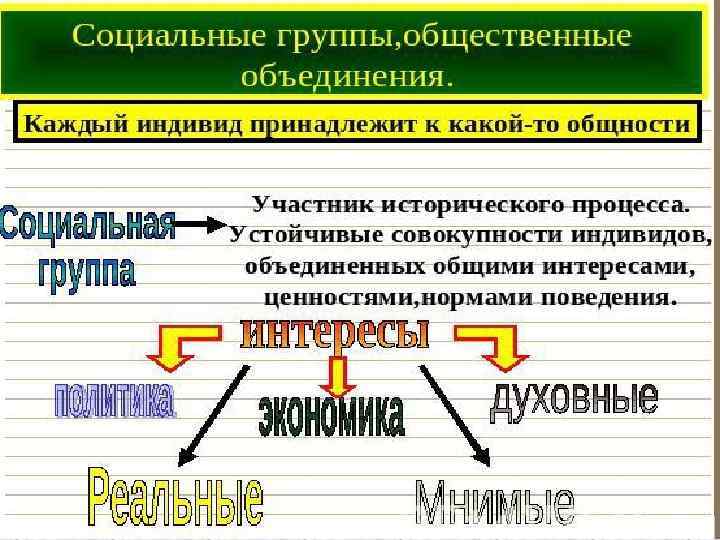 Социальные группы,общественные объединения.

Каждый индивид принадлежит к какой-то общности

Социальная группа

Участник исторического процесса. Устойчивые совокупности индивидов, объединенных общими интересами, ценностями,нормами поведения.

интересы

политика

экономика

духовные

Реальные

Мнимые